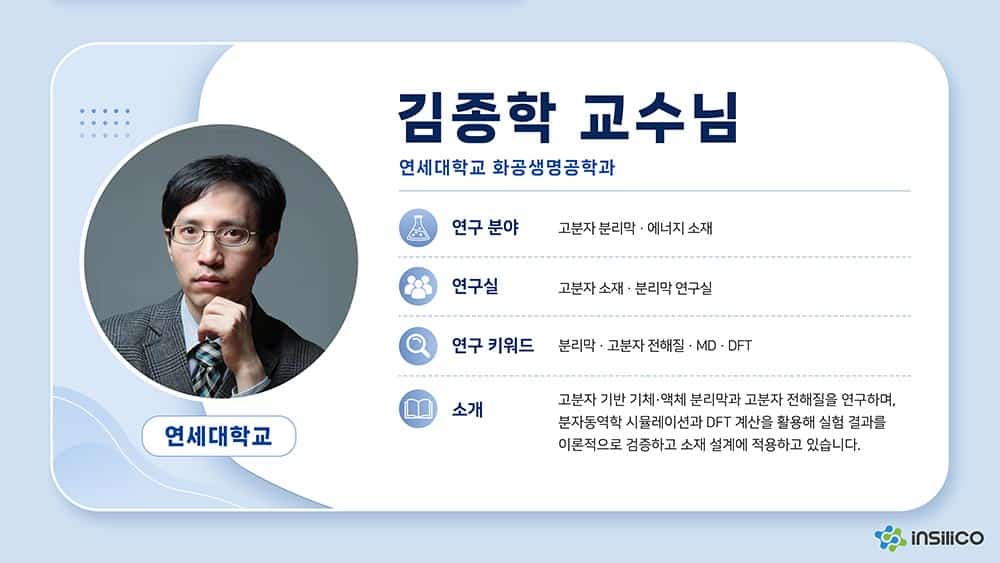 김종학 교수님

연세대학교 화공생명공학과

연구 분야 고분자 분리막 · 에너지 소재

연구실 고분자 소재 · 분리막 연구실

연구 키워드 분리막 · 고분자 전해질 · MD · DFT

소개 고분자 기반 기체·액체 분리막과 고분자 전해질을 연구하며, 분자동역학 시뮬레이션과 DFT 계산을 활용해 실험 결과를 이론적으로 검증하고 소재 설계에 적용하고 있습니다.

연세대학교

insilico